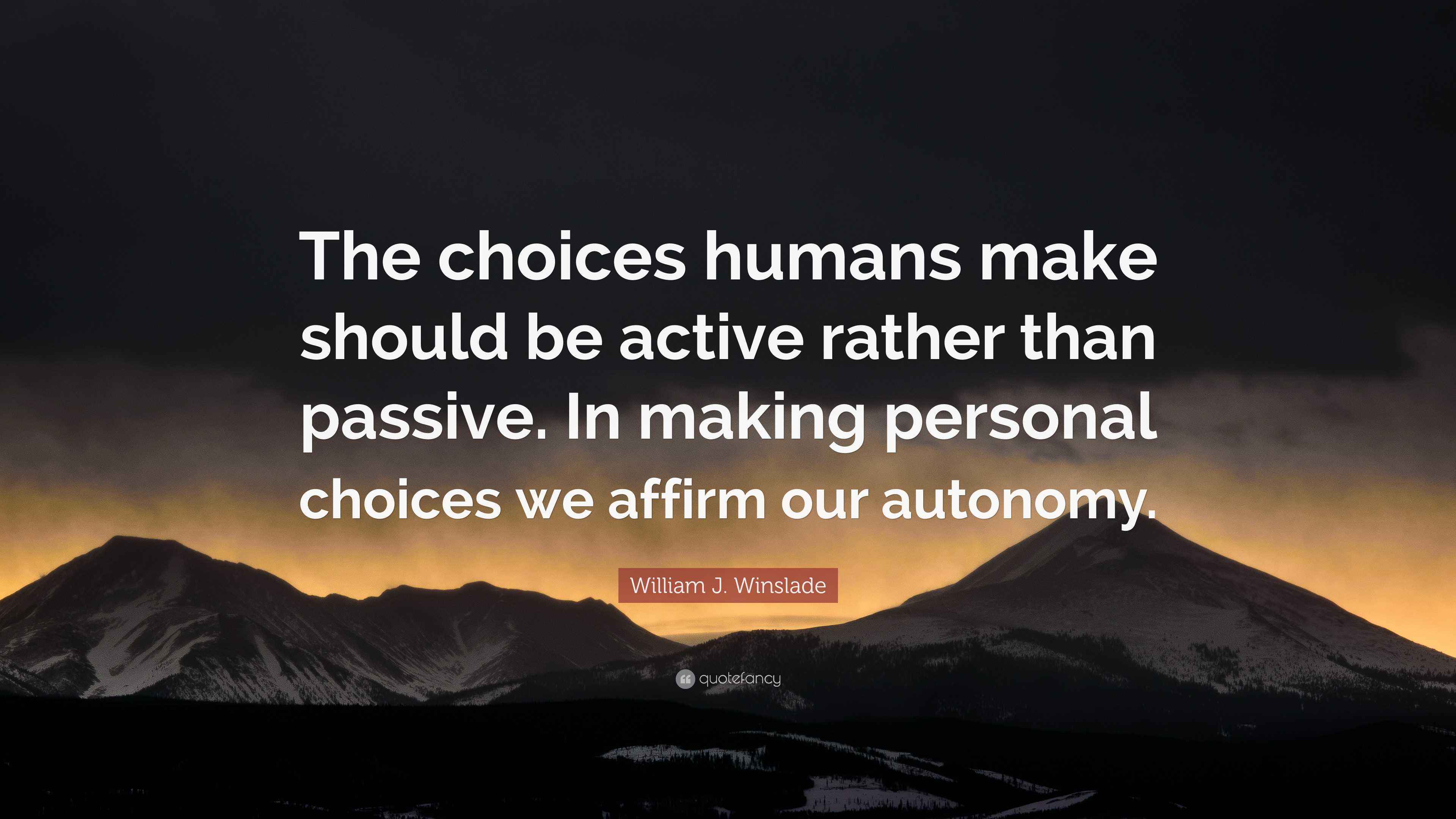 The choices humans make should be active rather than passive. In making personal choices we affirm our autonomy.

William J. Winslade

quotefancy